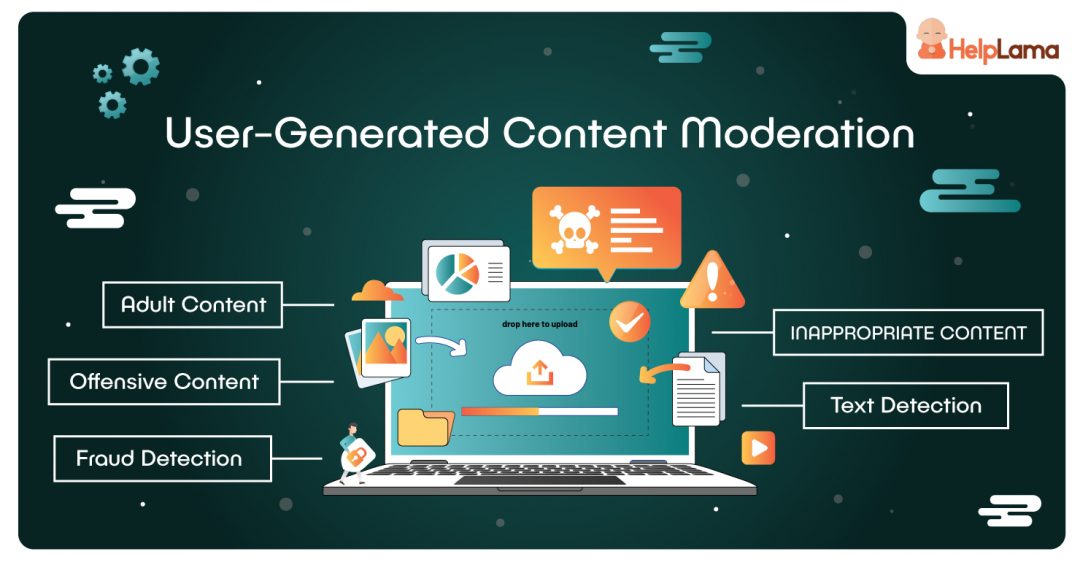 HelpLama

User-Generated Content Moderation

Adult Content

Offensive Content

Fraud Detection

drop here to upload

INAPPROPRIATE CONTENT

Text Detection